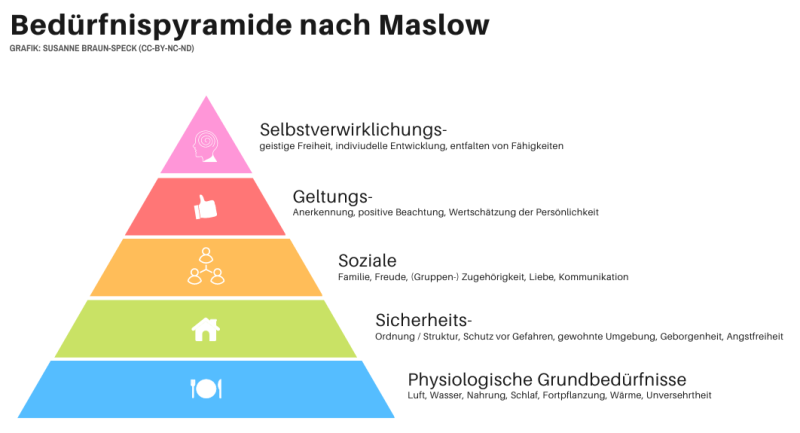 Bedürfnispyramide nach Maslow
GRAFIK: SUSANNE BRAUN-SPECK (CC-BY-NC-ND)

Selbstverwirklichungs-
geistige Freiheit, indiviudelle Entwicklung, entfalten von Fähigkeiten

Geltungs-
Anerkennung, positive Beachtung, Wertschätzung der Persönlichkeit

Soziale
Familie, Freude, (Gruppen-) Zugehörigkeit, Liebe, Kommunikation

Sicherheits-
Ordnung / Struktur, Schutz vor Gefahren, gewohnte Umgebung, Geborgenheit, Angstfreiheit

Physiologische Grundbedürfnisse
Luft, Wasser, Nahrung, Schlaf, Fortpflanzung, Wärme, Unversehrtheit